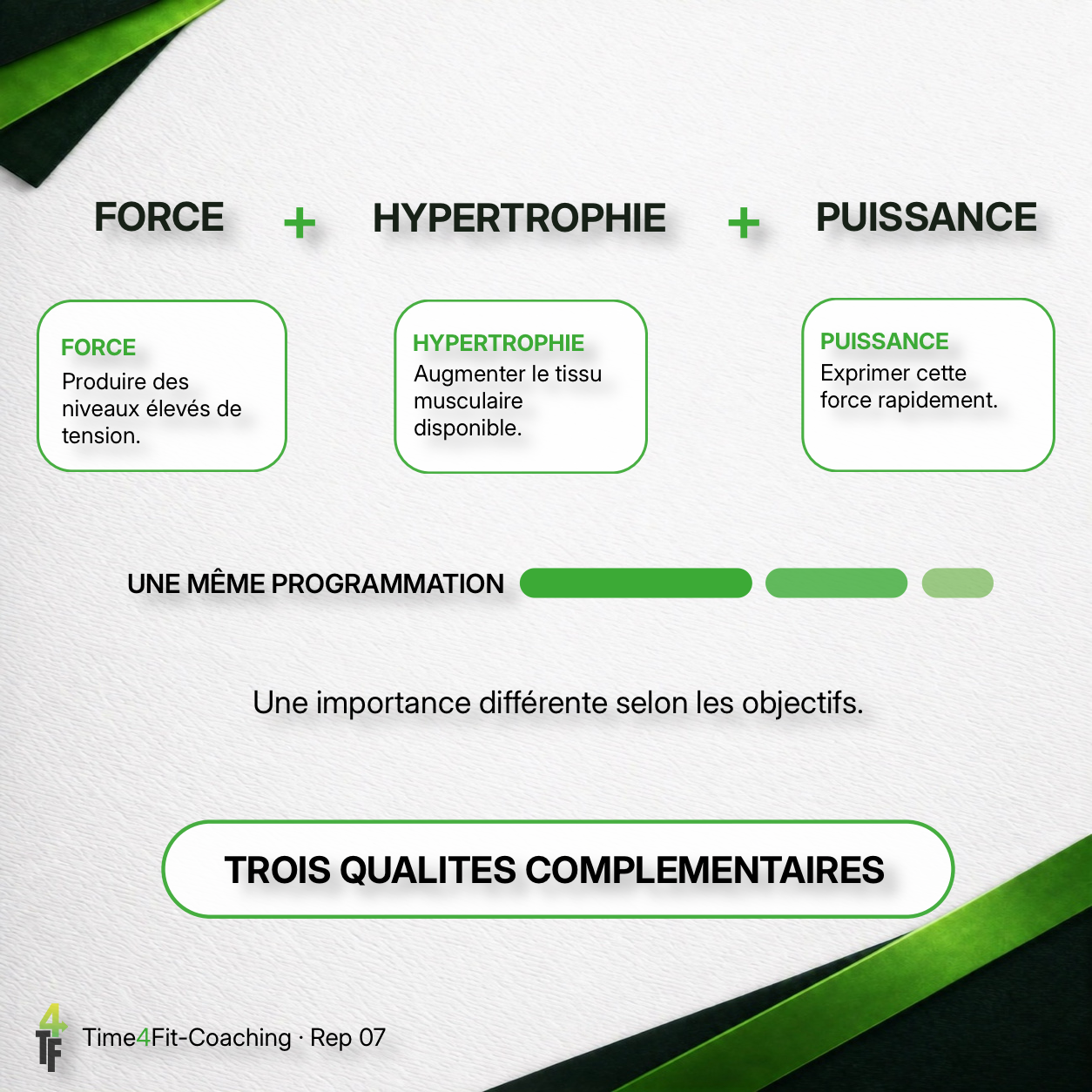 FORCE + HYPERTROPHIE + PUISSANCE

FORCE
Produire des niveaux élevés de tension.

HYPERTROPHIE
Augmenter le tissu musculaire disponible.

PUISSANCE
Exprimer cette force rapidement.

UNE MÊME PROGRAMMATION

Une importance différente selon les objectifs.

TROIS QUALITES COMPLEMENTAIRES

4
TF
Time4Fit-Coaching · Rep 07